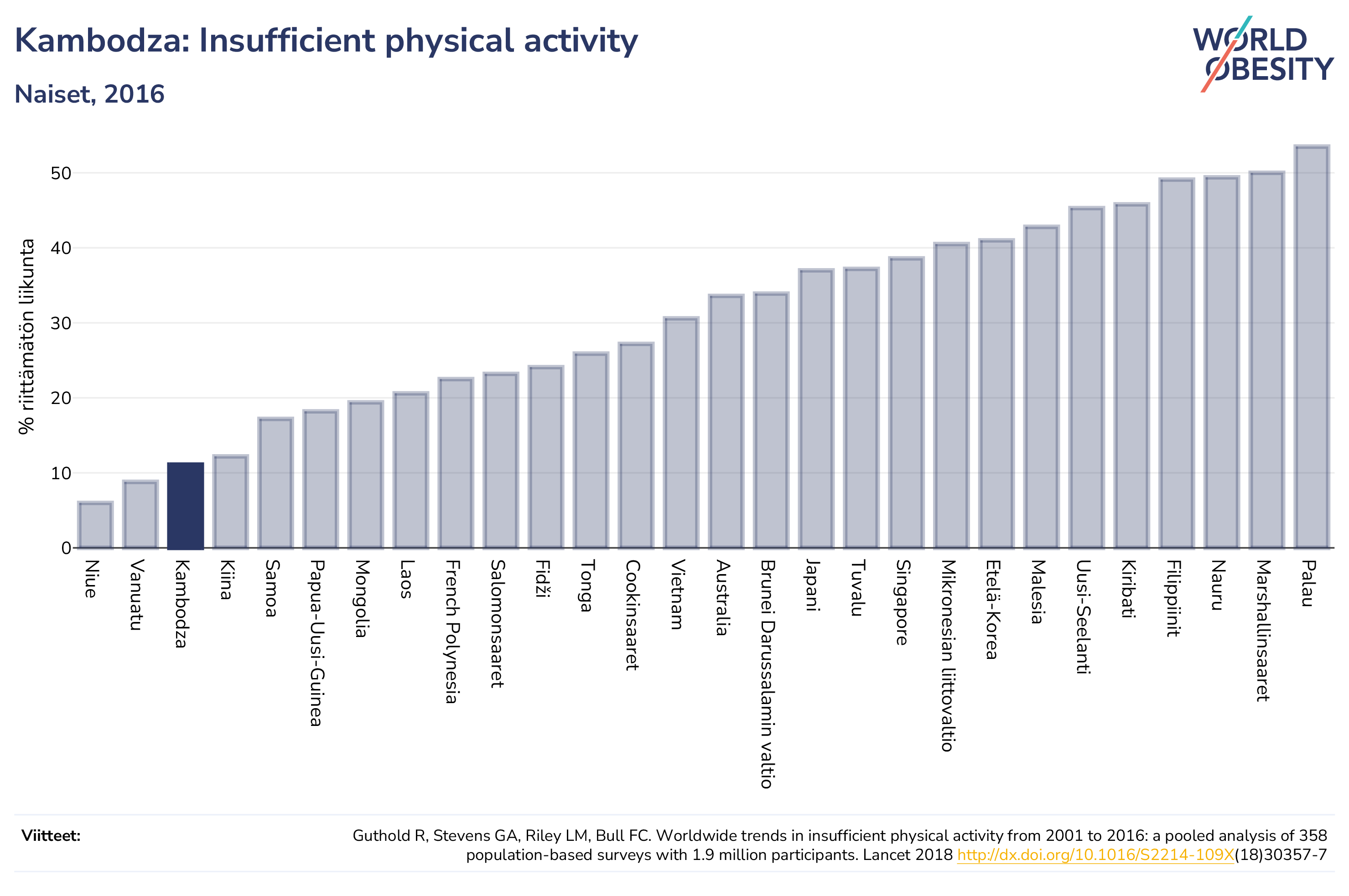 Kambodza: Insufficient physical activity

Naiset, 2016

WORLD OBESITY

% riittämätön liikunta

50
40
30
20
10
0

Niue
Vanuatu
Kambodza
Kiina
Samoa
Papua-Uusi-Guinea
Mongolia
Laos
French Polynesia
Salomonsaaret
Fidži
Tonga
Cookinsaaret
Vietnam
Australia
Brunei Darussalamin valtio
Japani
Tuvalu
Singapore
Mikronesian liittovaltio
Etelä-Korea
Malesia
Uusi-Seelanti
Kiribati
Filippiinit
Nauru
Marshallinsaaret
Palau

Viitteet:

Guthold R, Stevens GA, Riley LM, Bull FC. Worldwide trends in insufficient physical activity from 2001 to 2016: a pooled analysis of 358 population-based surveys with 1.9 million participants. Lancet 2018 http://dx.doi.org/10.1016/S2214-109X(18)30357-7